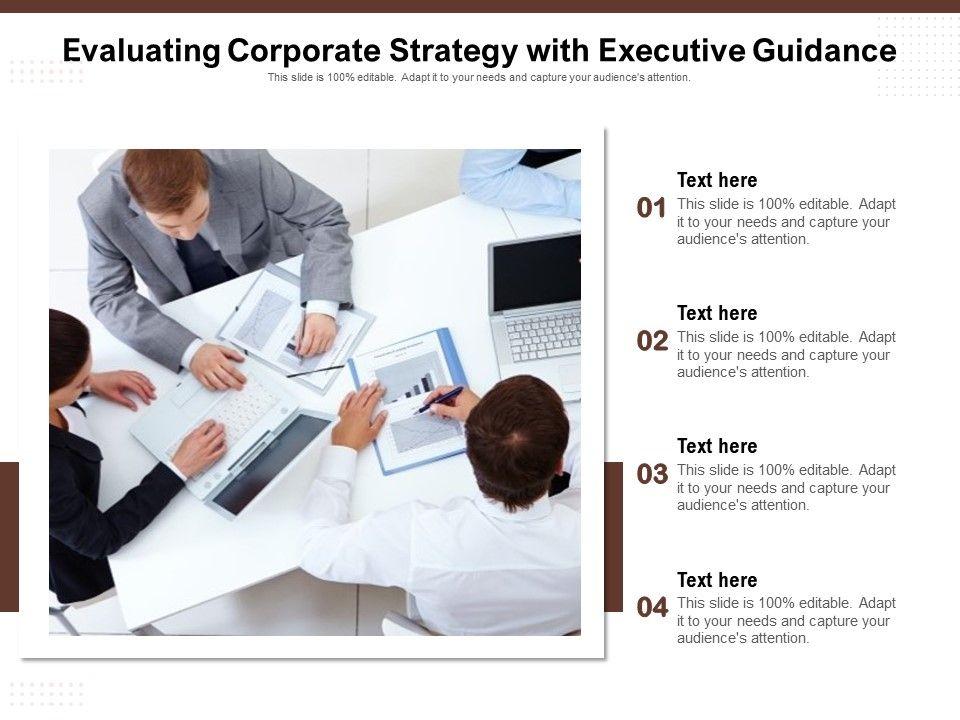 Evaluating Corporate Strategy with Executive Guidance
This slide is 100% editable. Adapt it to your needs and capture your audience's attention.

01
Text here
This slide is 100% editable. Adapt it to your needs and capture your audience's attention.

02
Text here
This slide is 100% editable. Adapt it to your needs and capture your audience's attention.

03
Text here
This slide is 100% editable. Adapt it to your needs and capture your audience's attention.

04
Text here
This slide is 100% editable. Adapt it to your needs and capture your audience's attention.